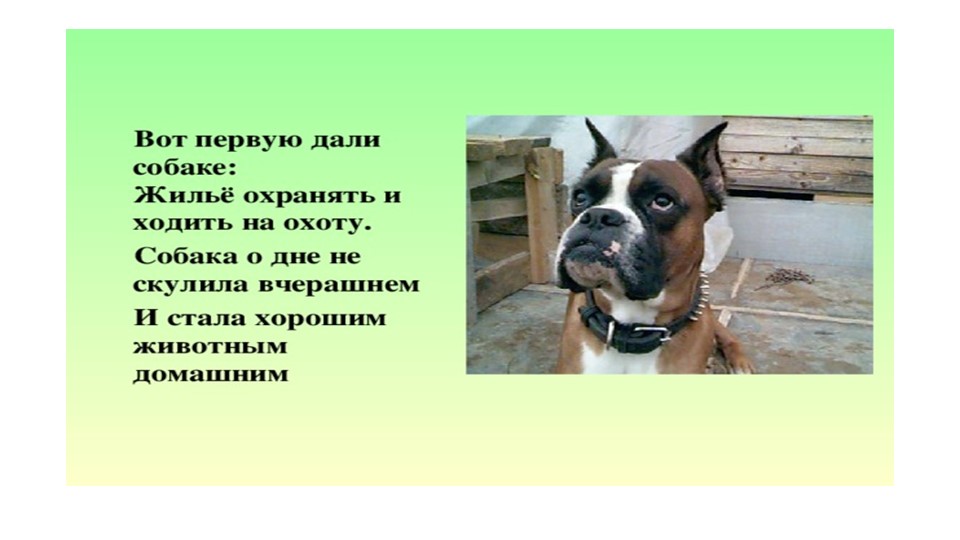 Вот первую дали собаке:
Жильё охранять и ходить на охоту.

Собака о дне не скулила вчерашнем

И стала хорошим животным домашним